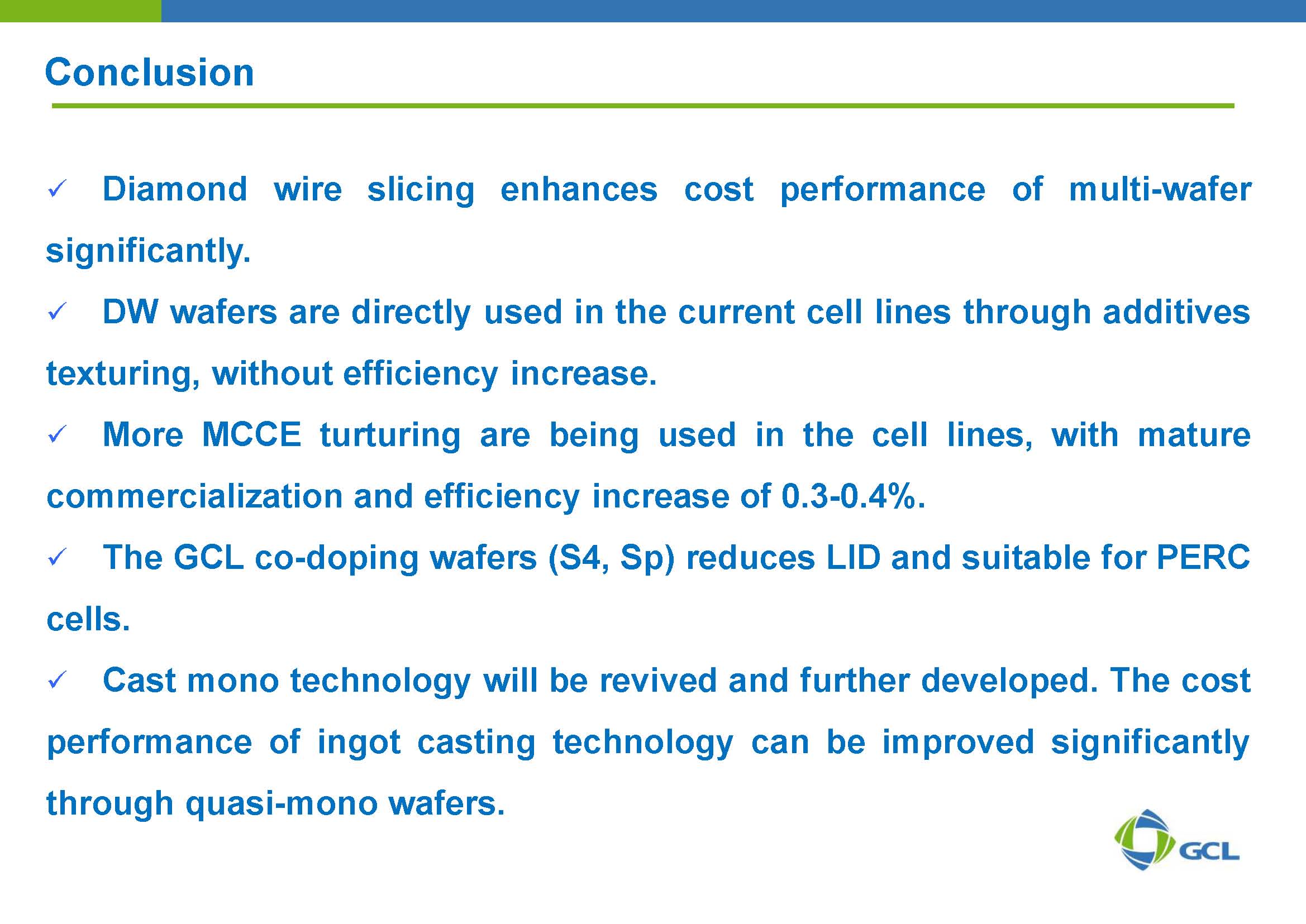 Conclusion

✓ Diamond wire slicing enhances cost performance of multi-wafer significantly.

✓ DW wafers are directly used in the current cell lines through additives texturing, without efficiency increase.

✓ More MCCE turturing are being used in the cell lines, with mature commercialization and efficiency increase of 0.3-0.4%.

✓ The GCL co-doping wafers (S4, Sp) reduces LID and suitable for PERC cells.

✓ Cast mono technology will be revived and further developed. The cost performance of ingot casting technology can be improved significantly through quasi-mono wafers.

GCL